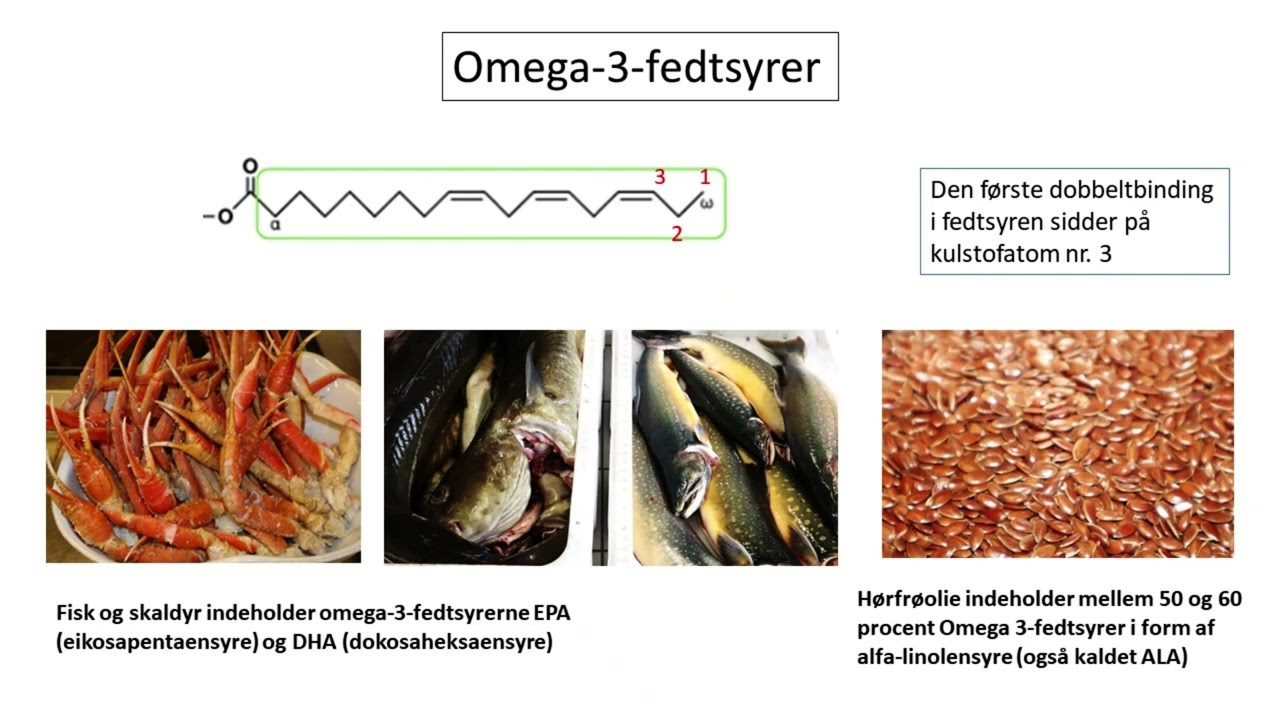 Omega-3-fedtsyrer

O
−O
α
3
1
ω
2

Den første dobbeltbinding i fedtsyren sidder på kulstofatom nr. 3

Fisk og skaldyr indeholder omega-3-fedtsyrerne EPA (eikosapentaensyre) og DHA (dokosaheksaensyre)

Hørfrøolie indeholder mellem 50 og 60 procent Omega 3-fedtsyrer i form af alfa-linolensyre (også kaldet ALA)